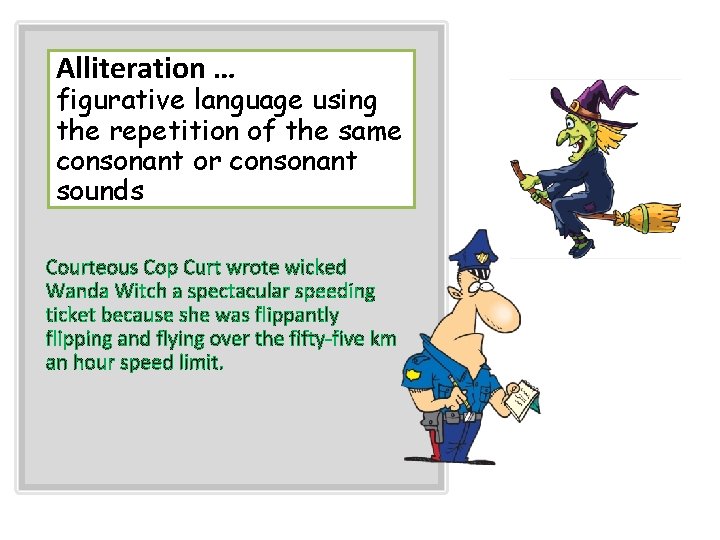 Alliteration …
figurative language using the repetition of the same consonant or consonant sounds

Courteous Cop Curt wrote wicked Wanda Witch a spectacular speeding ticket because she was flippantly flipping and flying over the fifty-five km an hour speed limit.